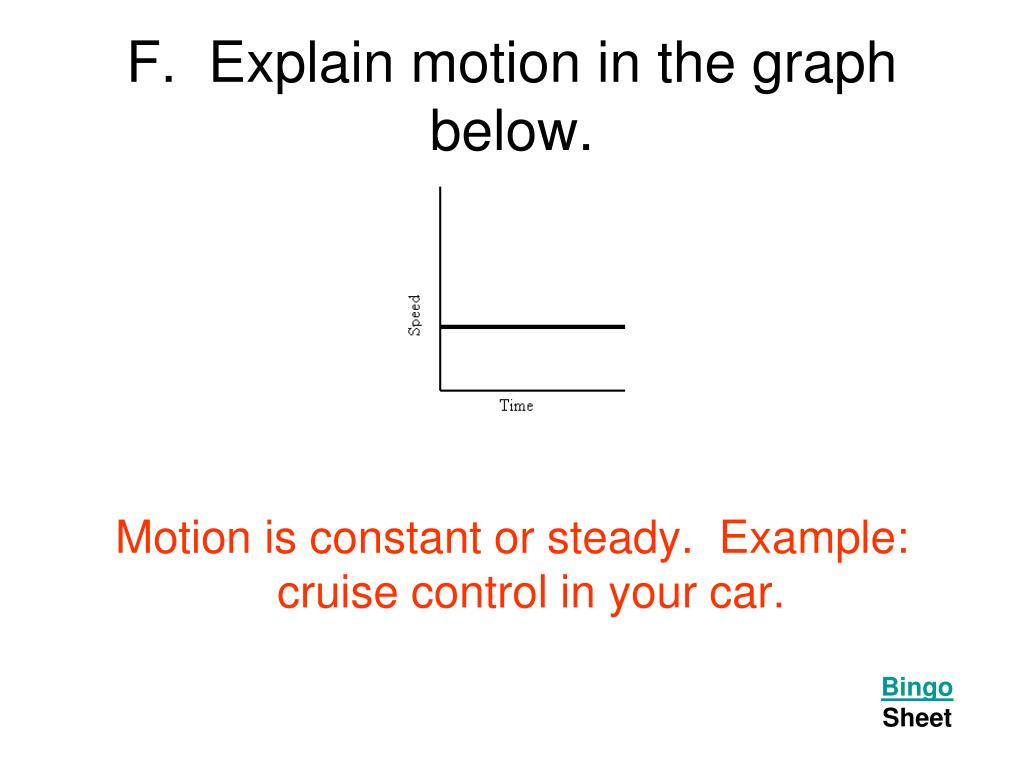 F. Explain motion in the graph below.

Speed

Time

Motion is constant or steady. Example: cruise control in your car.

Bingo
Sheet